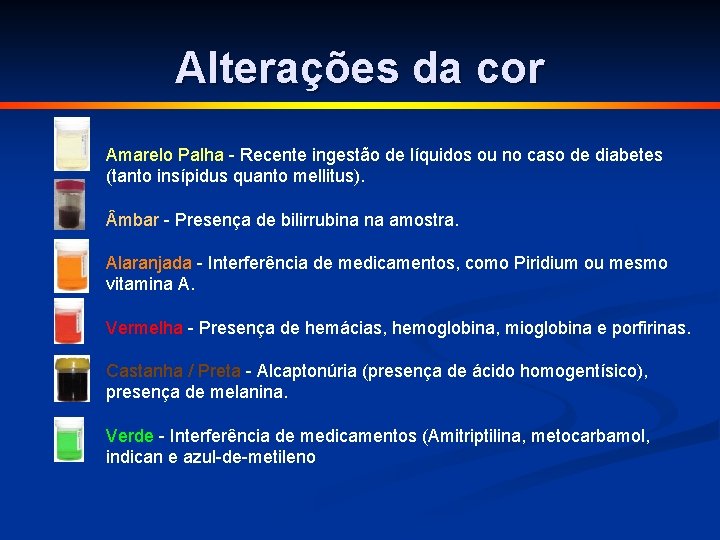 Alterações da cor

Amarelo Palha - Recente ingestão de líquidos ou no caso de diabetes (tanto insípidus quanto mellitus).

Âmbar - Presença de bilirrubina na amostra.

Alaranjada - Interferência de medicamentos, como Piridium ou mesmo vitamina A.

Vermelha - Presença de hemácias, hemoglobina, mioglobina e porfirinas.

Castanha / Preta - Alcaptonúria (presença de ácido homogentísico), presença de melanina.

Verde - Interferência de medicamentos (Amitriptilina, metocarbamol, indican e azul-de-metileno